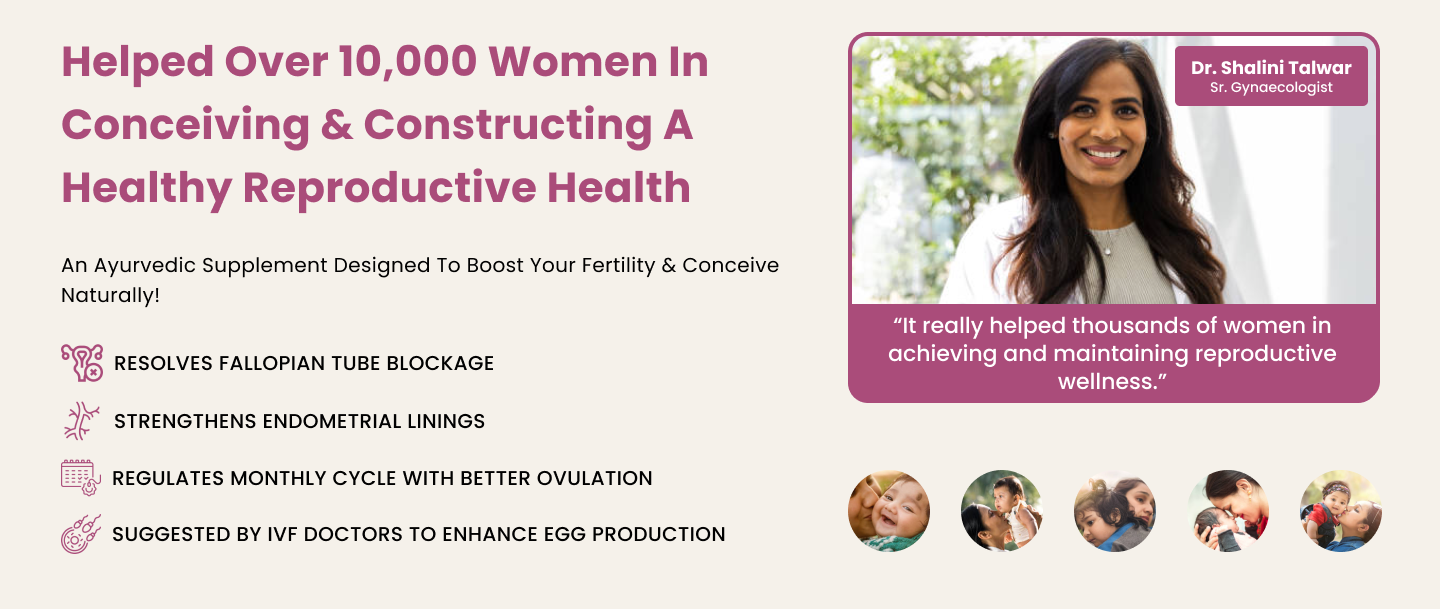 Helped Over 10,000 Women In Conceiving & Constructing A Healthy Reproductive Health

An Ayurvedic Supplement Designed To Boost Your Fertility & Conceive Naturally!

RESOLVES FALLOPIAN TUBE BLOCKAGE

STRENGTHENS ENDOMETRIAL LININGS

REGULATES MONTHLY CYCLE WITH BETTER OVULATION

SUGGESTED BY IVF DOCTORS TO ENHANCE EGG PRODUCTION

Dr. Shalini Talwar
Sr. Gynaecologist

“It really helped thousands of women in achieving and maintaining reproductive wellness.”